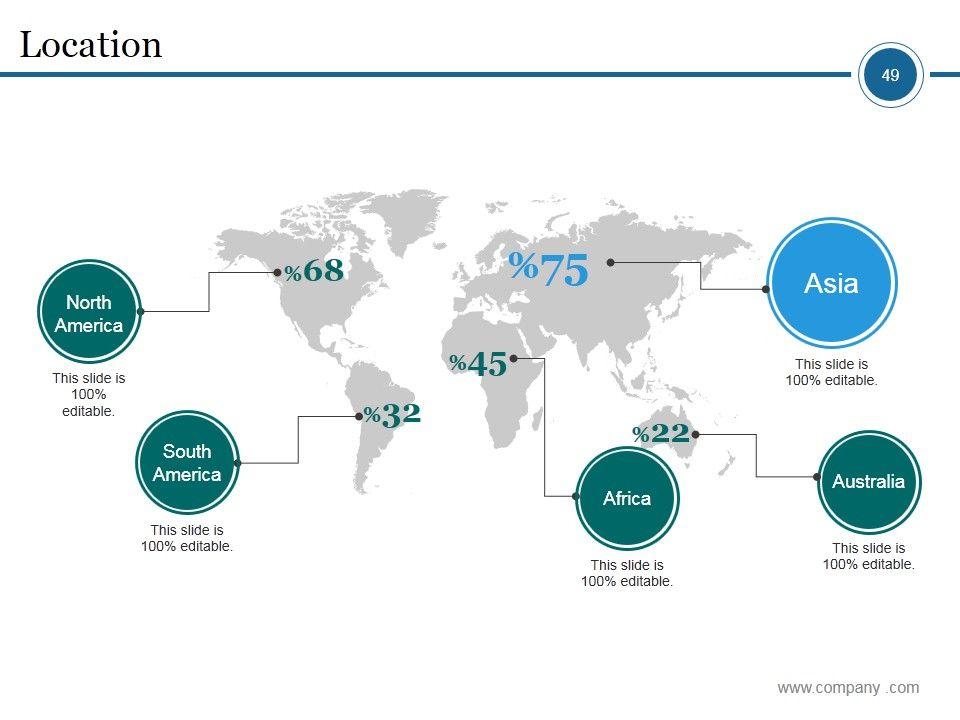 Location

49

North America

This slide is 100% editable.

%68

%75

Asia

This slide is 100% editable.

%45

%32

South America

This slide is 100% editable.

%22

Africa

This slide is 100% editable.

Australia

This slide is 100% editable.

www.company .com